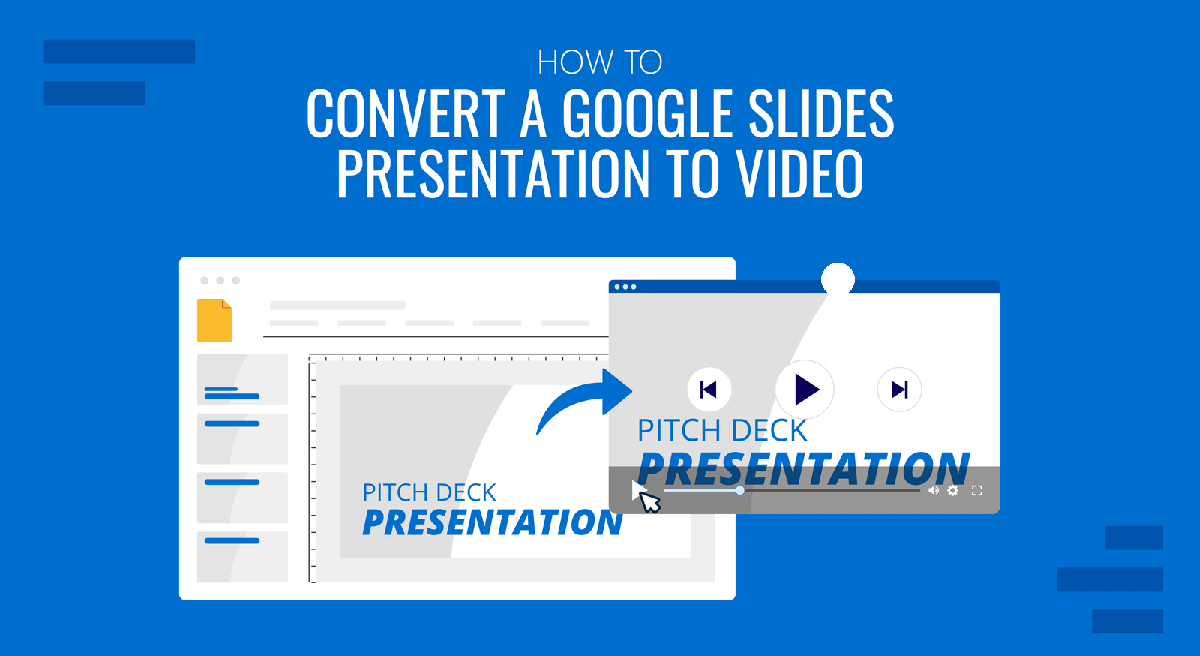 HOW TO
CONVERT A GOOGLE SLIDES PRESENTATION TO VIDEO

PITCH DECK
PRESENTATION

PITCH DECK
PRESENTATION